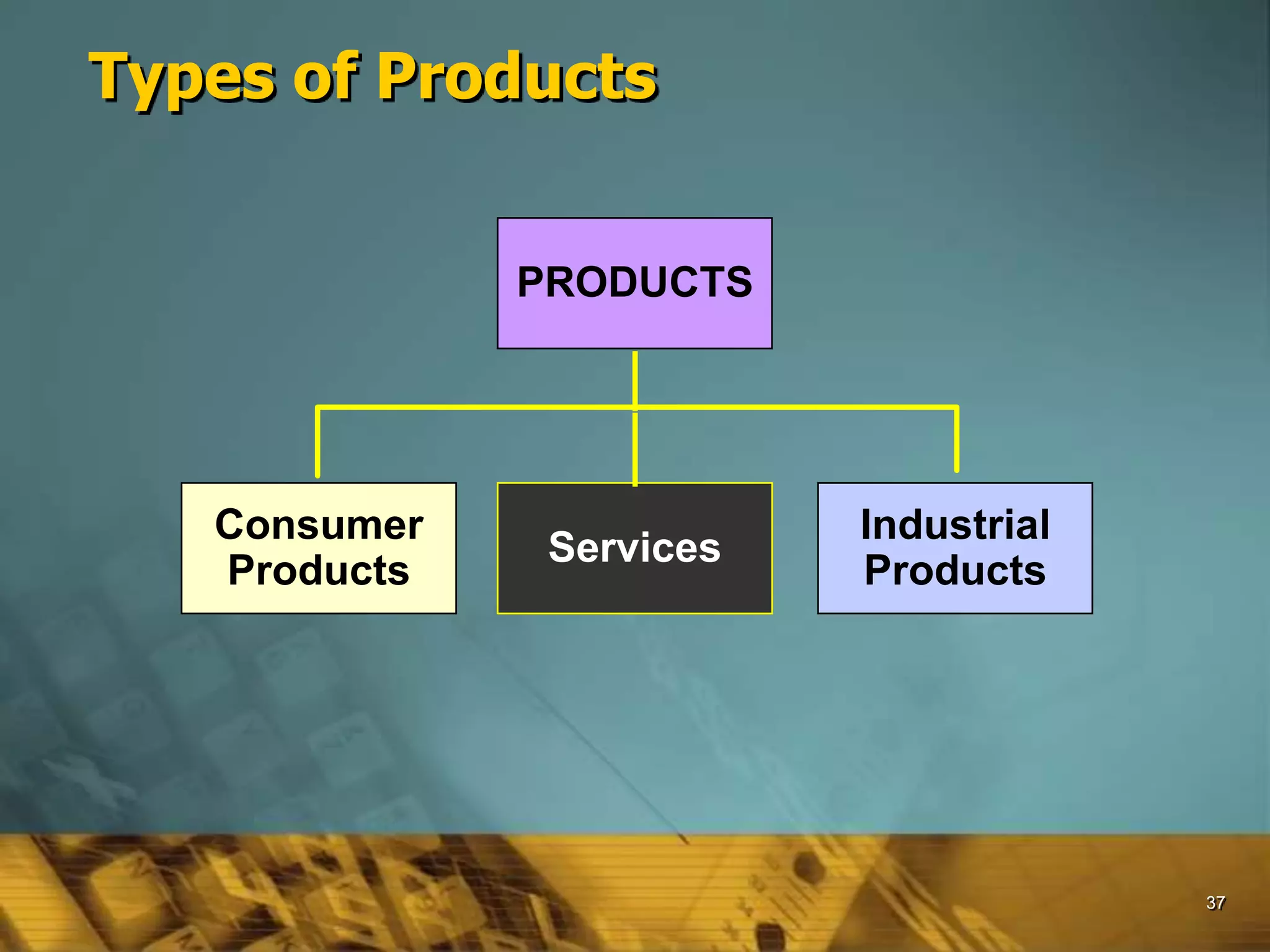 Types of Products

PRODUCTS

Consumer Products

Services

Industrial Products

37